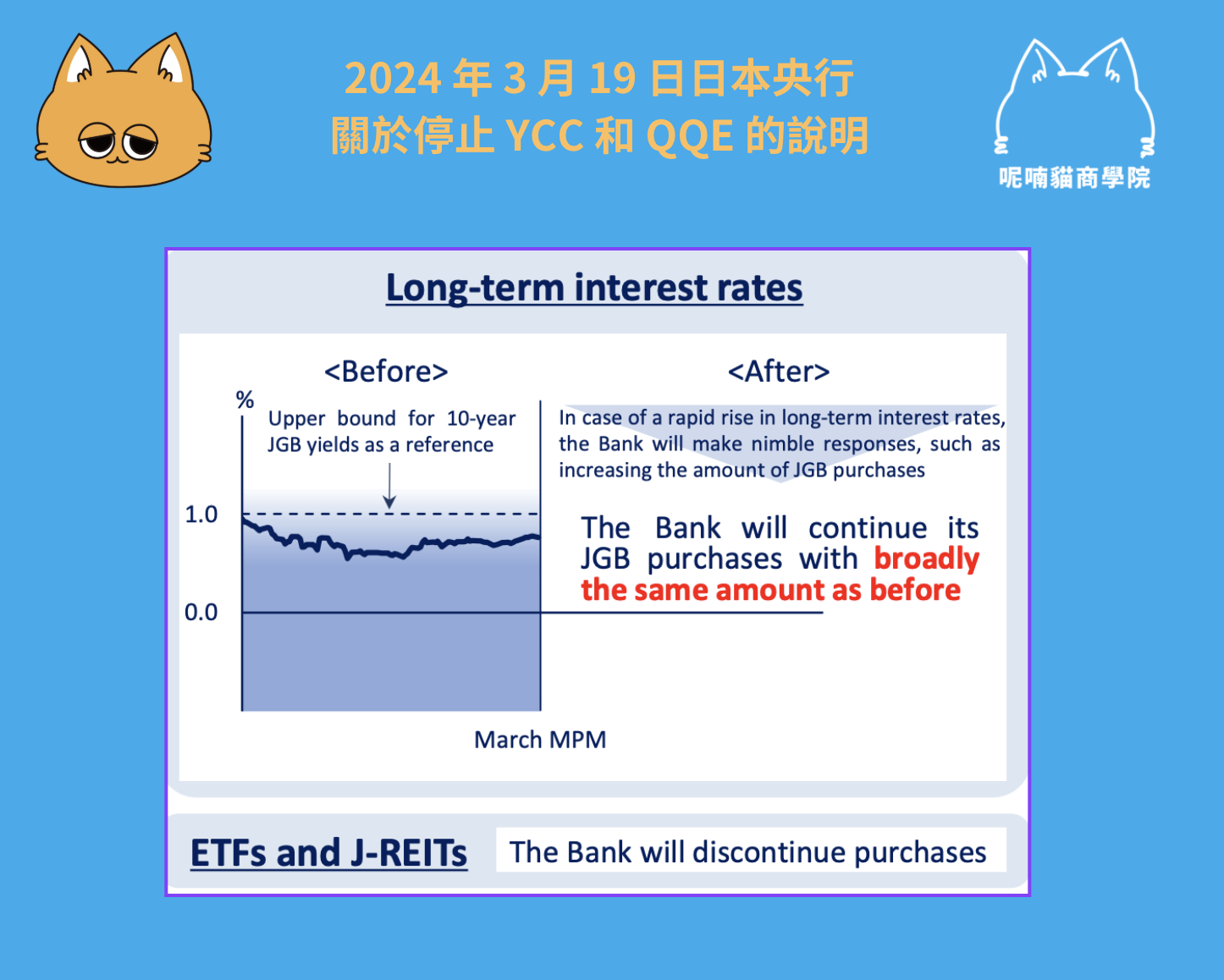 2024 年 3 月 19 日日本央行
關於停止 YCC 和 QQE 的說明

呢喃貓商學院

Long-term interest rates

<Before>

%

Upper bound for 10-year JGB yields as a reference

1.0

0.0

March MPM

<After>

In case of a rapid rise in long-term interest rates, the Bank will make nimble responses, such as increasing the amount of JGB purchases

The Bank will continue its JGB purchases with broadly the same amount as before

ETFs and J-REITs

The Bank will discontinue purchases